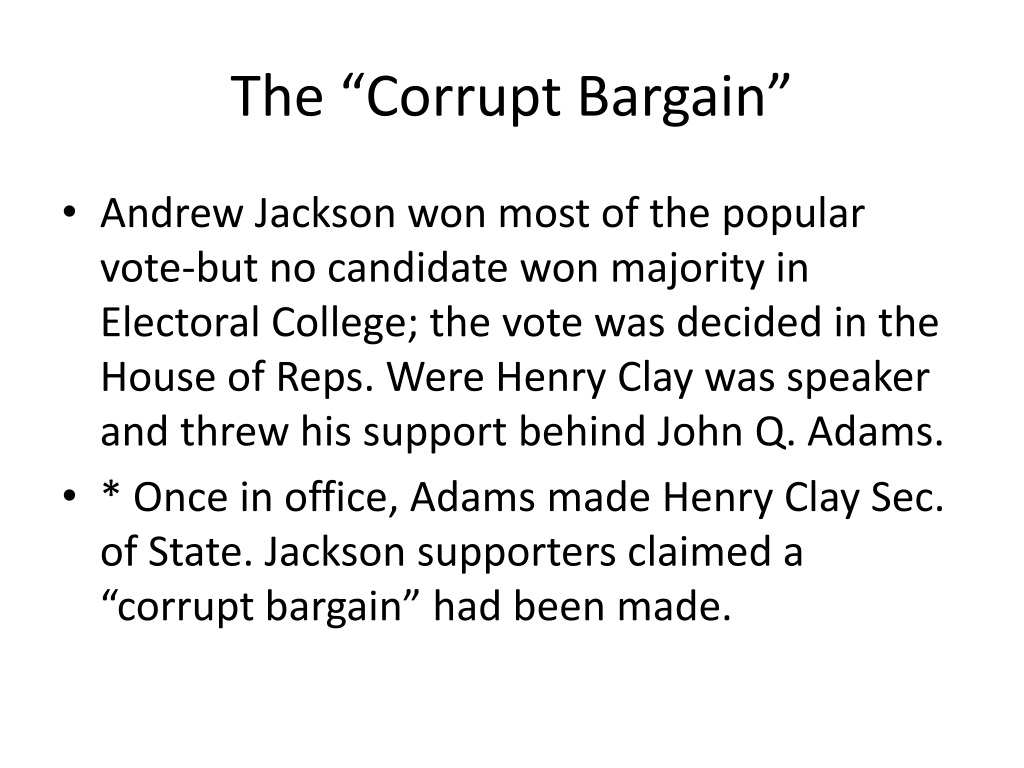 The “Corrupt Bargain”

• Andrew Jackson won most of the popular vote-but no candidate won majority in Electoral College; the vote was decided in the House of Reps. Were Henry Clay was speaker and threw his support behind John Q. Adams.

• * Once in office, Adams made Henry Clay Sec. of State. Jackson supporters claimed a “corrupt bargain” had been made.